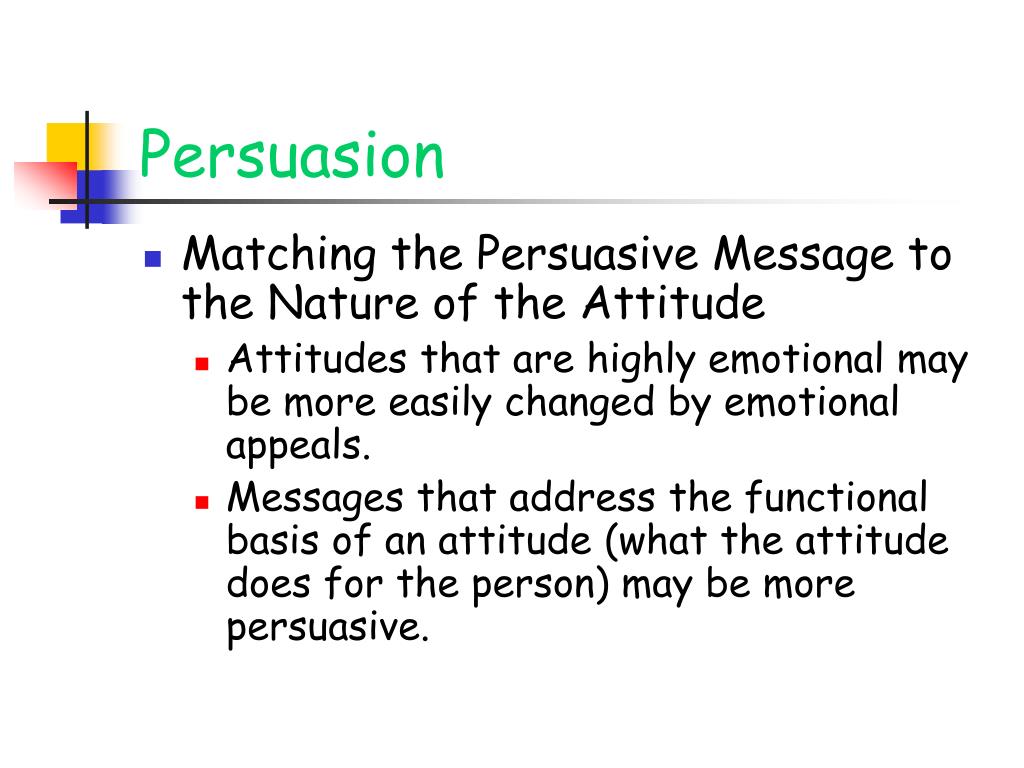 Persuasion

Matching the Persuasive Message to the Nature of the Attitude

Attitudes that are highly emotional may be more easily changed by emotional appeals.

Messages that address the functional basis of an attitude (what the attitude does for the person) may be more persuasive.